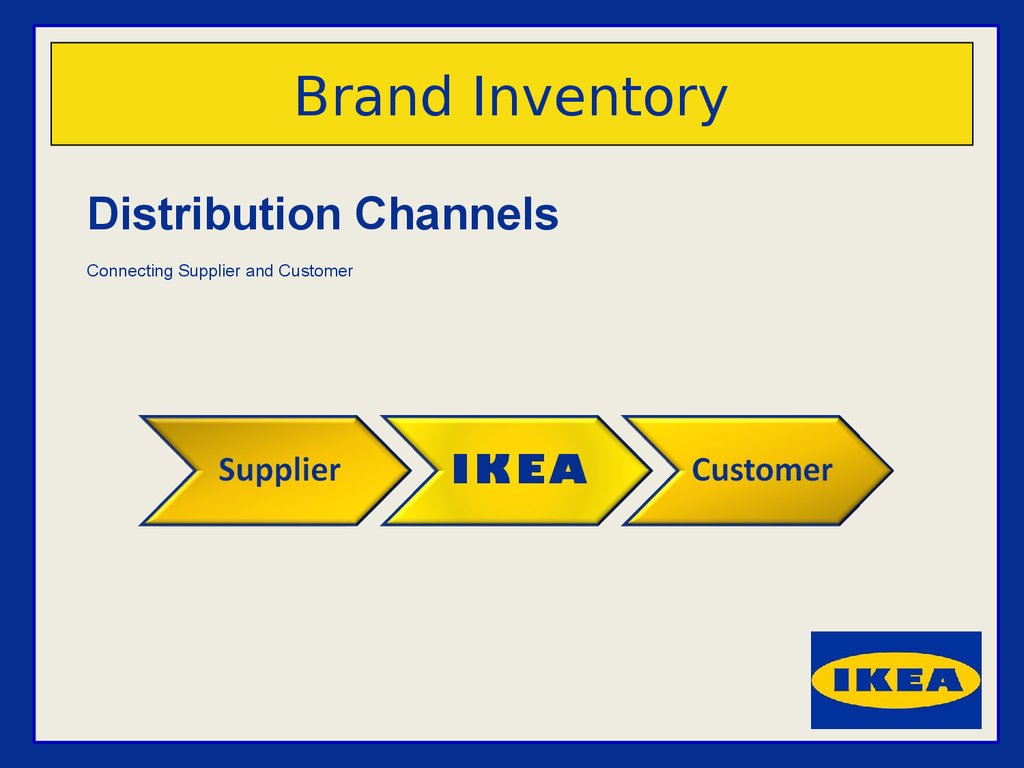 Brand Inventory

Distribution Channels

Connecting Supplier and Customer

Supplier

IKEA

Customer

IKEA